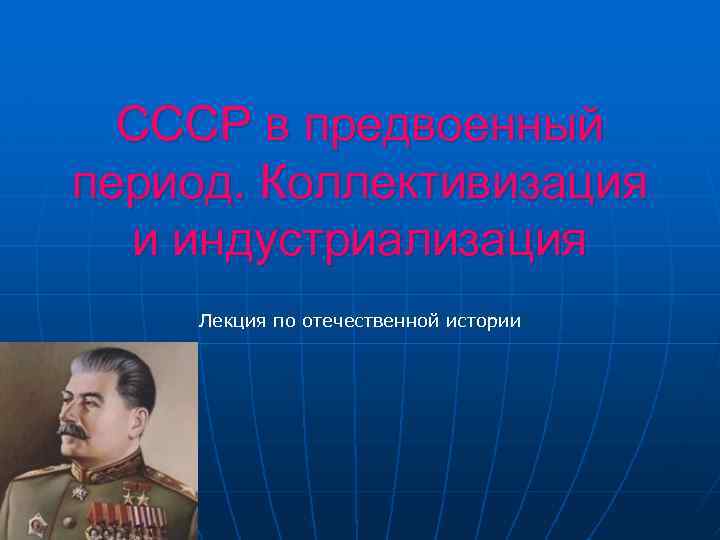 СССР в предвоенный период. Коллективизация и индустриализация

Лекция по отечественной истории